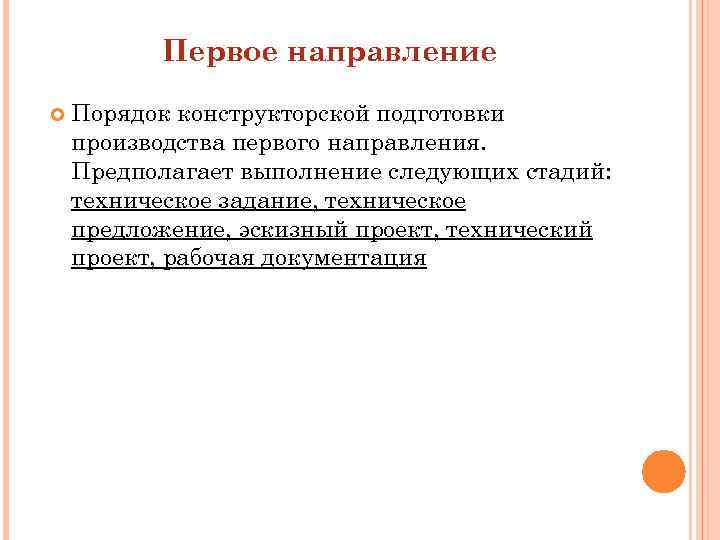 Первое направление

Порядок конструкторской подготовки производства первого направления. Предполагает выполнение следующих стадий: техническое задание, техническое предложение, эскизный проект, технический проект, рабочая документация